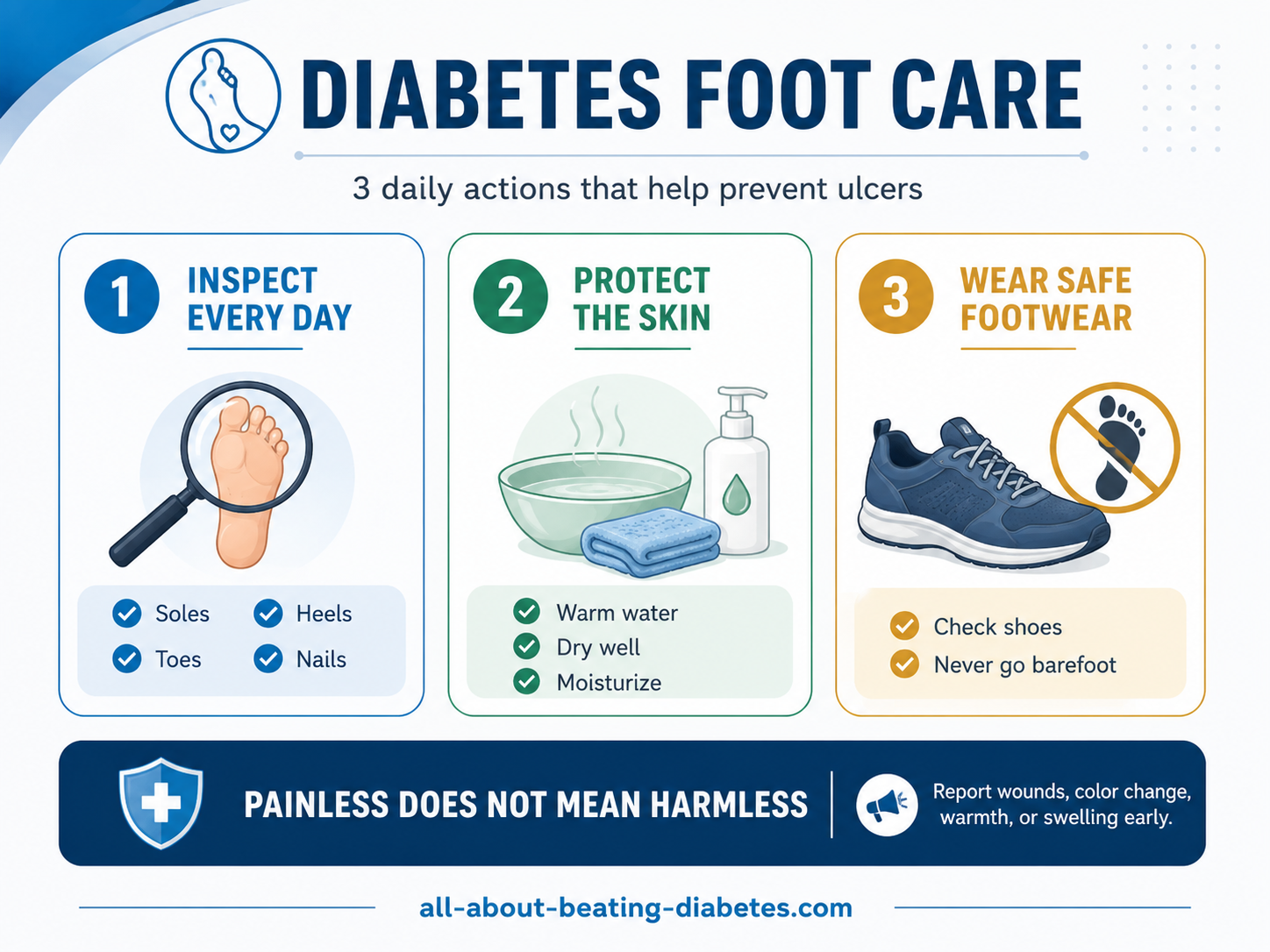 DIABETES FOOT CARE

3 daily actions that help prevent ulcers

1 INSPECT EVERY DAY

Soles
Heels
Toes
Nails

2 PROTECT THE SKIN

Warm water
Dry well
Moisturize

3 WEAR SAFE FOOTWEAR

Check shoes
Never go barefoot

PAINLESS DOES NOT MEAN HARMLESS

Report wounds, color change, warmth, or swelling early.

all-about-beating-diabetes.com